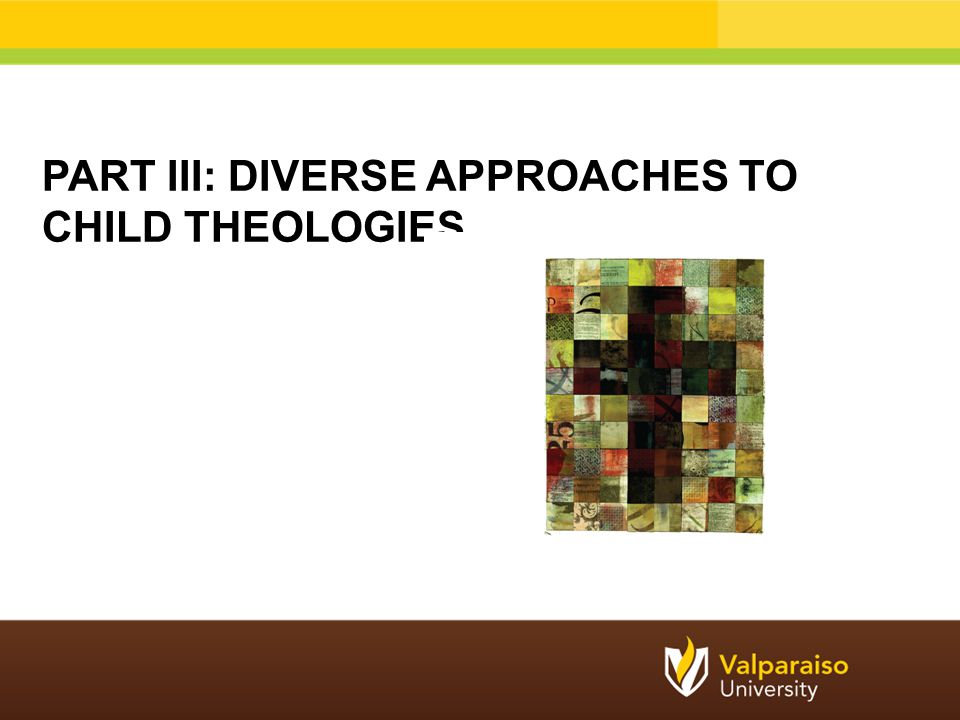 PART III: DIVERSE APPROACHES TO CHILD THEOLOGIES

Valparaiso University